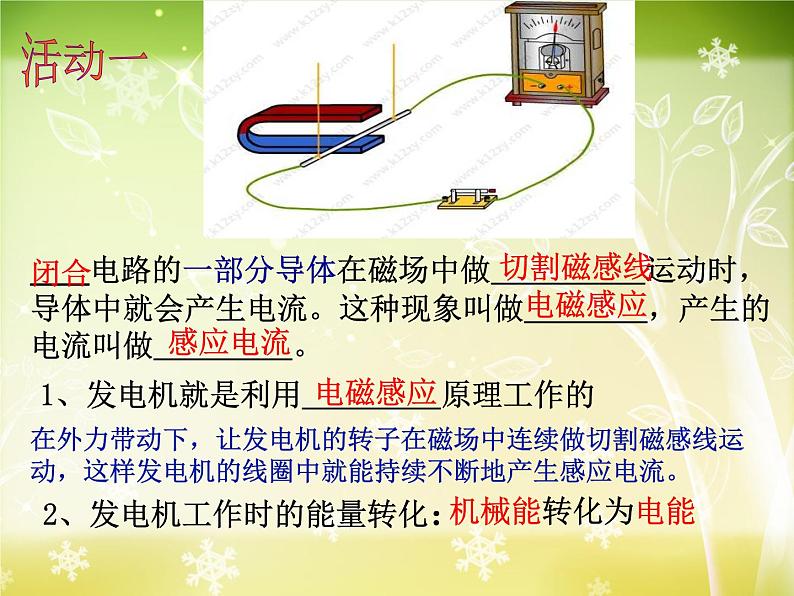 活动一

www.k12zy.com

闭合电路的一部分导体在磁场中做切割磁感线运动时，导体中就会产生电流。这种现象叫做电磁感应，产生的电流叫做感应电流。

1、发电机就是利用电磁感应原理工作的

在外力带动下，让发电机的转子在磁场中连续做切割磁感线运动，这样发电机的线圈中就能持续不断地产生感应电流。

2、发电机工作时的能量转化：机械能转化为电能